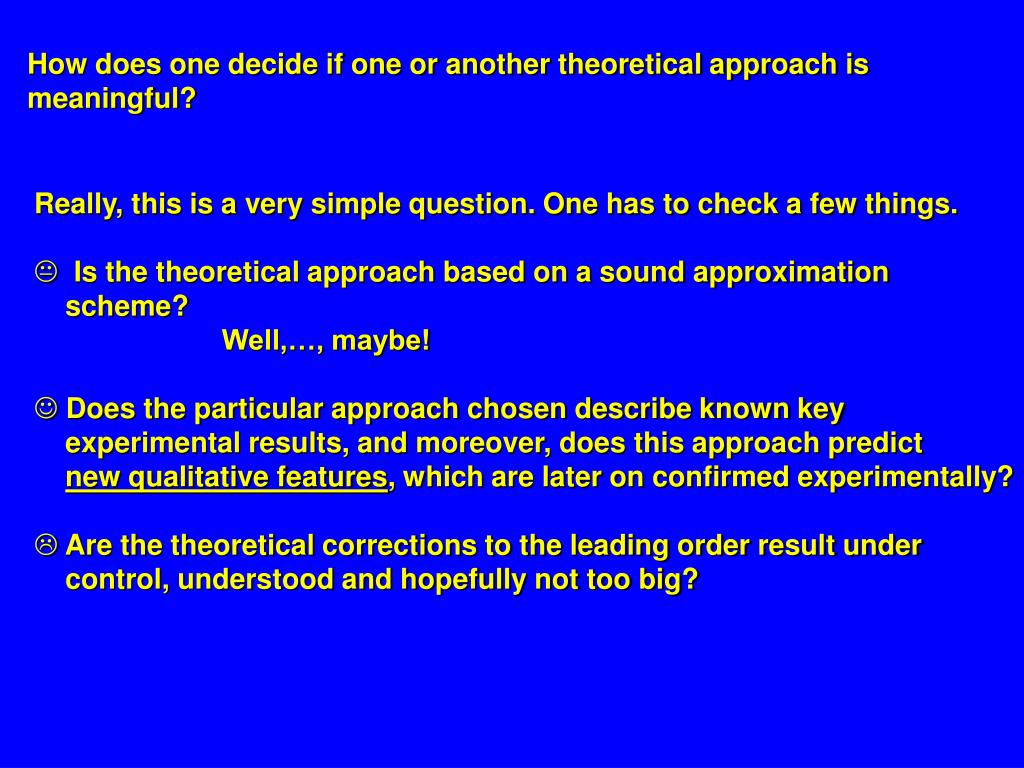 How does one decide if one or another theoretical approach is meaningful?

Really, this is a very simple question. One has to check a few things.

😐 Is the theoretical approach based on a sound approximation scheme?
Well,…, maybe!

☺ Does the particular approach chosen describe known key experimental results, and moreover, does this approach predict new qualitative features, which are later on confirmed experimentally?

☹ Are the theoretical corrections to the leading order result under control, understood and hopefully not too big?